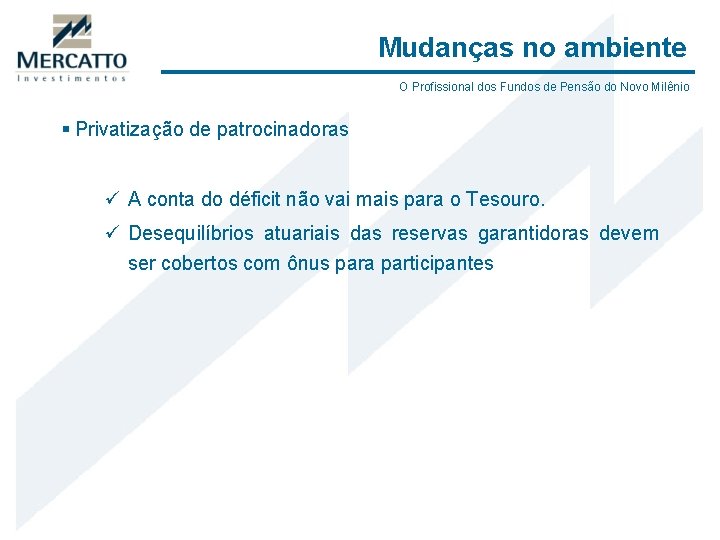 MERCATTO
Investimentos

Mudanças no ambiente

O Profissional dos Fundos de Pensão do Novo Milênio

▪ Privatização de patrocinadoras

✓ A conta do déficit não vai mais para o Tesouro.

✓ Desequilíbrios atuariais das reservas garantidoras devem ser cobertos com ônus para participantes